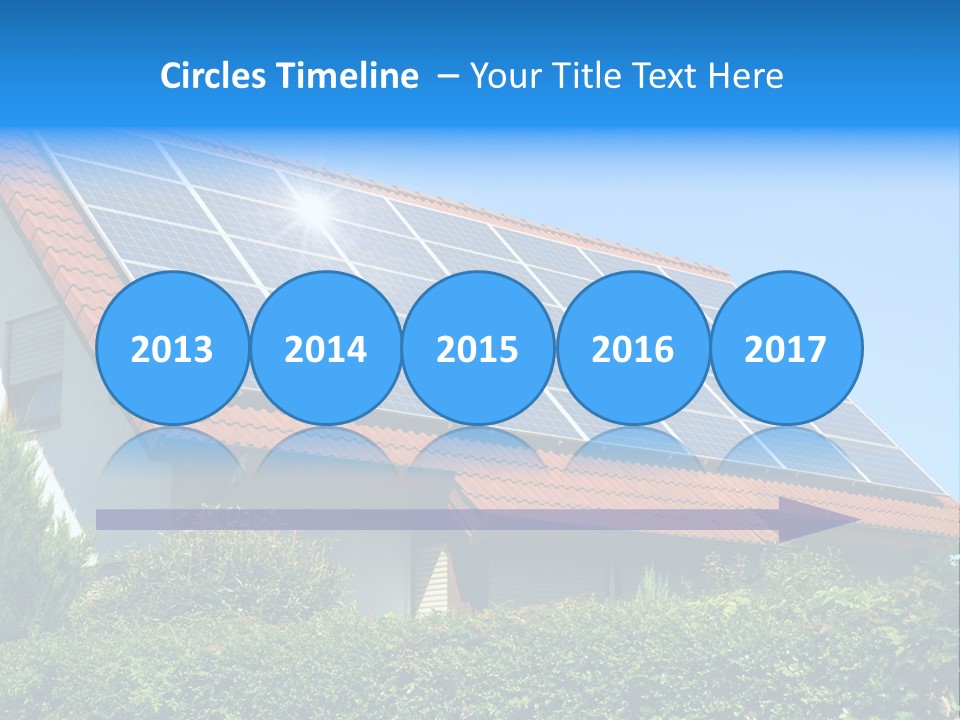 Circles Timeline – Your Title Text Here

2013 2014 2015 2016 2017